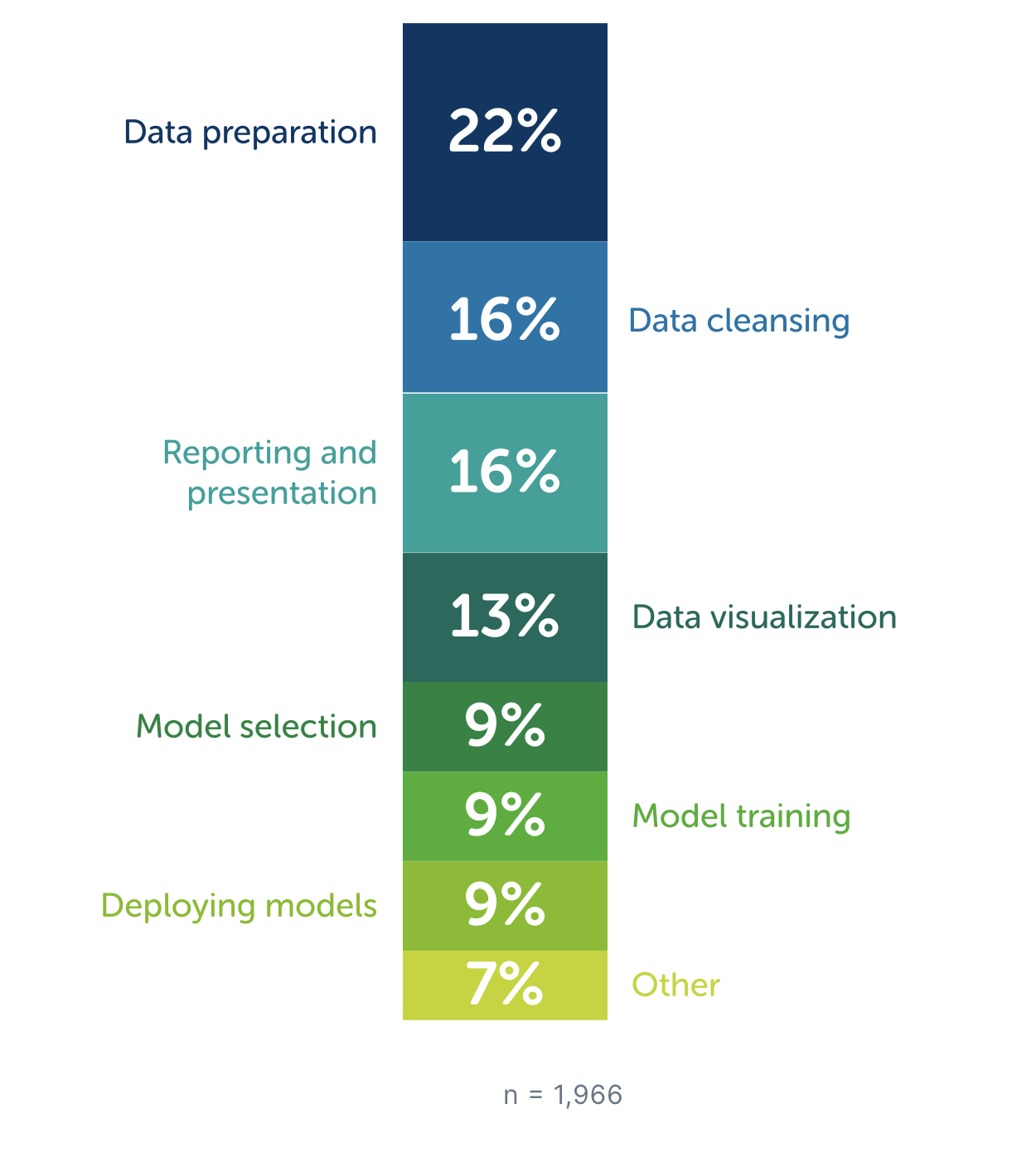 Data preparation
22%
16%
Data cleansing
Reporting and presentation
16%
13%
Data visualization
Model selection
9%
9%
Model training
Deploying models
9%
7%
Other

n = 1,966